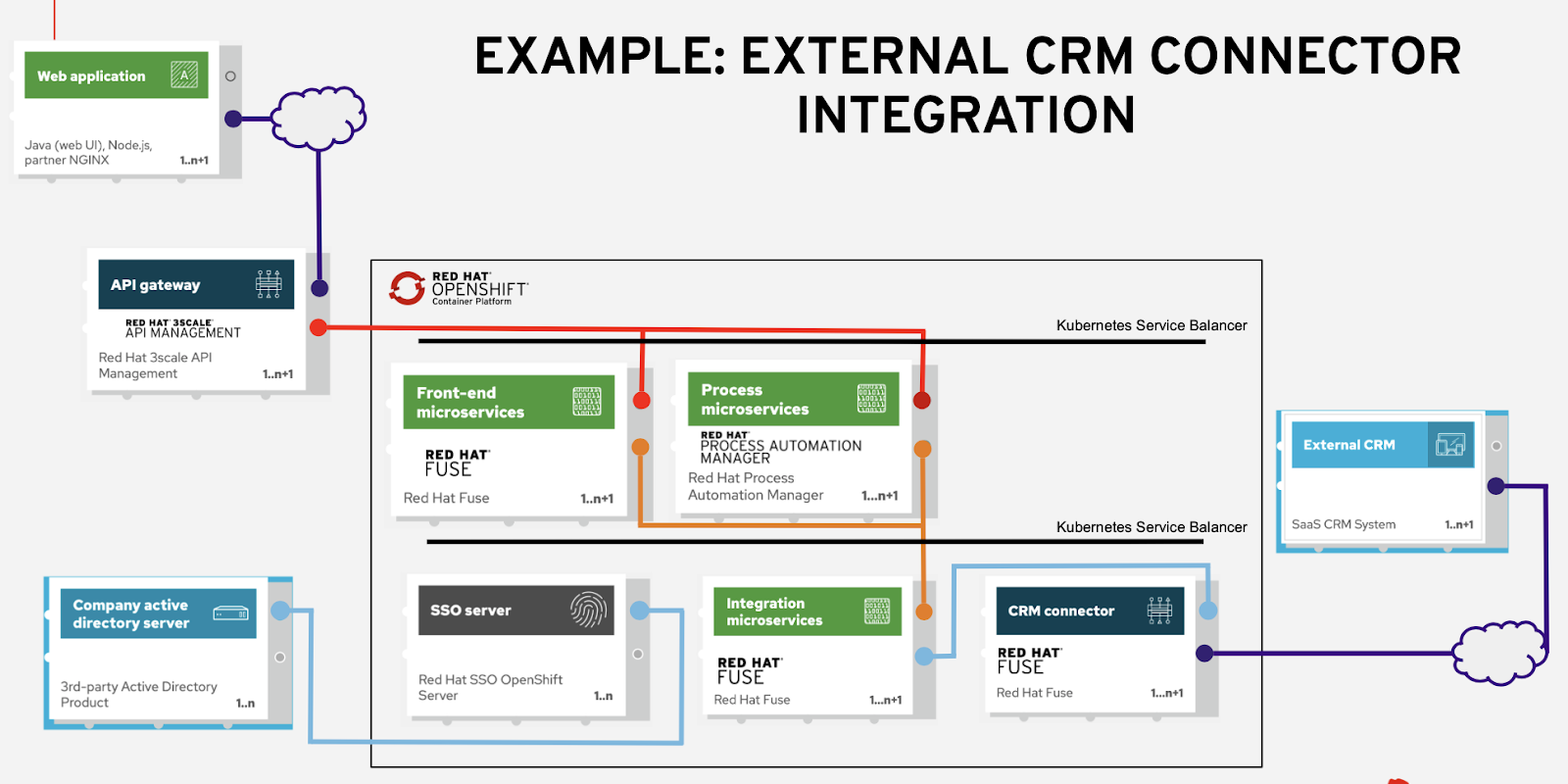 EXAMPLE: EXTERNAL CRM CONNECTOR INTEGRATION

Web application
Java (web UI), Node.js, partner NGINX
1..n+1

API gateway
RED HAT 3SCALE API MANAGEMENT
Red Hat 3scale API Management
1..n+1

RED HAT OPENSHIFT Container Platform

Kubernetes Service Balancer

Front-end microservices
RED HAT FUSE
Red Hat Fuse
1..n+1

Process microservices
RED HAT PROCESS AUTOMATION MANAGER
Red Hat Process Automation Manager
1...n+1

Kubernetes Service Balancer

External CRM
SaaS CRM System
1..n+1

Company active directory server
3rd-party Active Directory Product
1..n

SSO server
Red Hat SSO OpenShift Server
1..n

Integration microservices
RED HAT FUSE
Red Hat Fuse
1...n+1

CRM connector
RED HAT FUSE
Red Hat Fuse
1...n+1